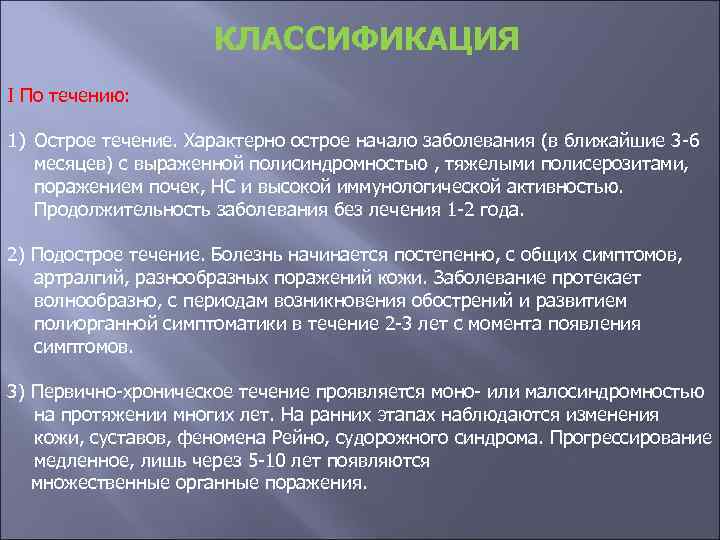 КЛАССИФИКАЦИЯ

I По течению:

1) Острое течение. Характерно острое начало заболевания (в ближайшие 3-6 месяцев) с выраженной полисиндромностью , тяжелыми полисерозитами, поражением почек, НС и высокой иммунологической активностью. Продолжительность заболевания без лечения 1-2 года.

2) Подострое течение. Болезнь начинается постепенно, с общих симптомов, артралгий, разнообразных поражений кожи. Заболевание протекает волнообразно, с периодам возникновения обострений и развитием полиорганной симптоматики в течение 2-3 лет с момента появления симптомов.

3) Первично-хроническое течение проявляется моно- или малосиндромностью на протяжении многих лет. На ранних этапах наблюдаются изменения кожи, суставов, феномена Рейно, судорожного синдрома. Прогрессирование медленное, лишь через 5-10 лет появляются множественные органные поражения.